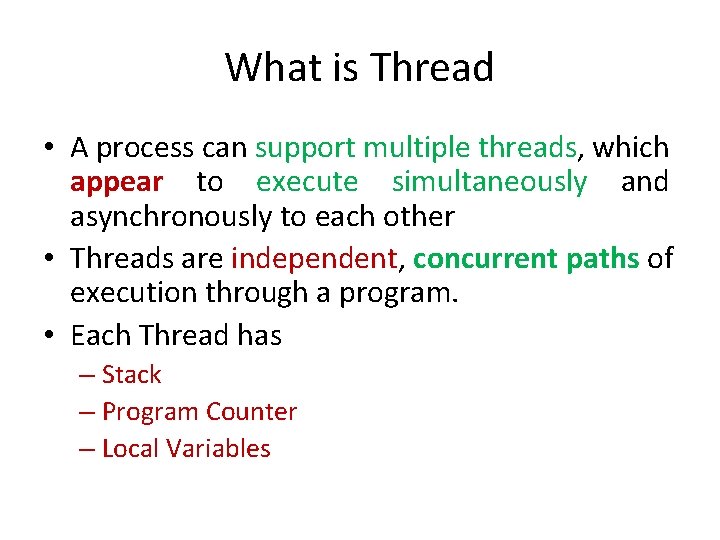 What is Thread

• A process can support multiple threads, which appear to execute simultaneously and asynchronously to each other

• Threads are independent, concurrent paths of execution through a program.

• Each Thread has
– Stack
– Program Counter
– Local Variables